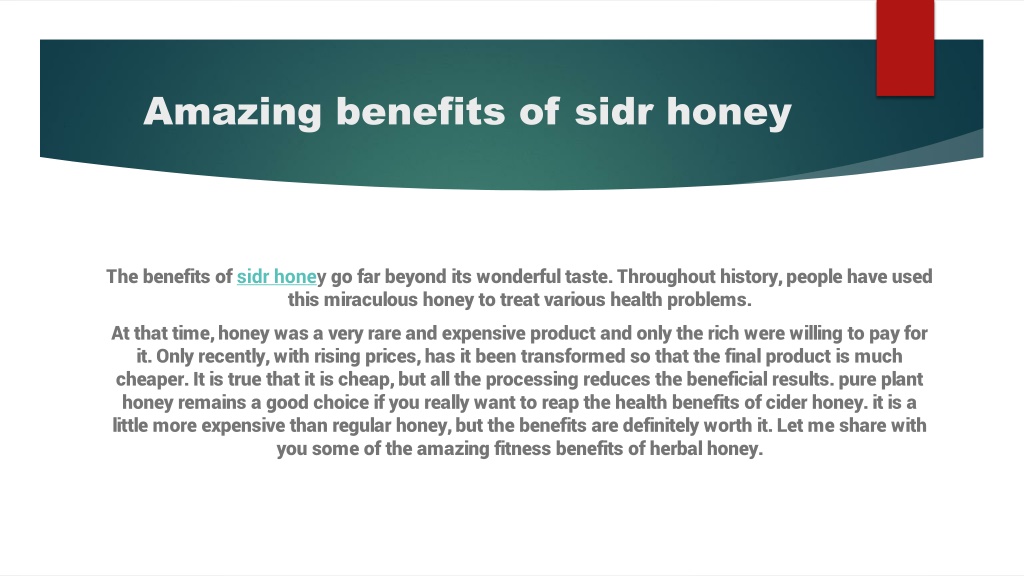 Amazing benefits of sidr honey

The benefits of sidr honey go far beyond its wonderful taste. Throughout history, people have used this miraculous honey to treat various health problems.

At that time, honey was a very rare and expensive product and only the rich were willing to pay for it. Only recently, with rising prices, has it been transformed so that the final product is much cheaper. It is true that it is cheap, but all the processing reduces the beneficial results. pure plant honey remains a good choice if you really want to reap the health benefits of cider honey. it is a little more expensive than regular honey, but the benefits are definitely worth it. Let me share with you some of the amazing fitness benefits of herbal honey.